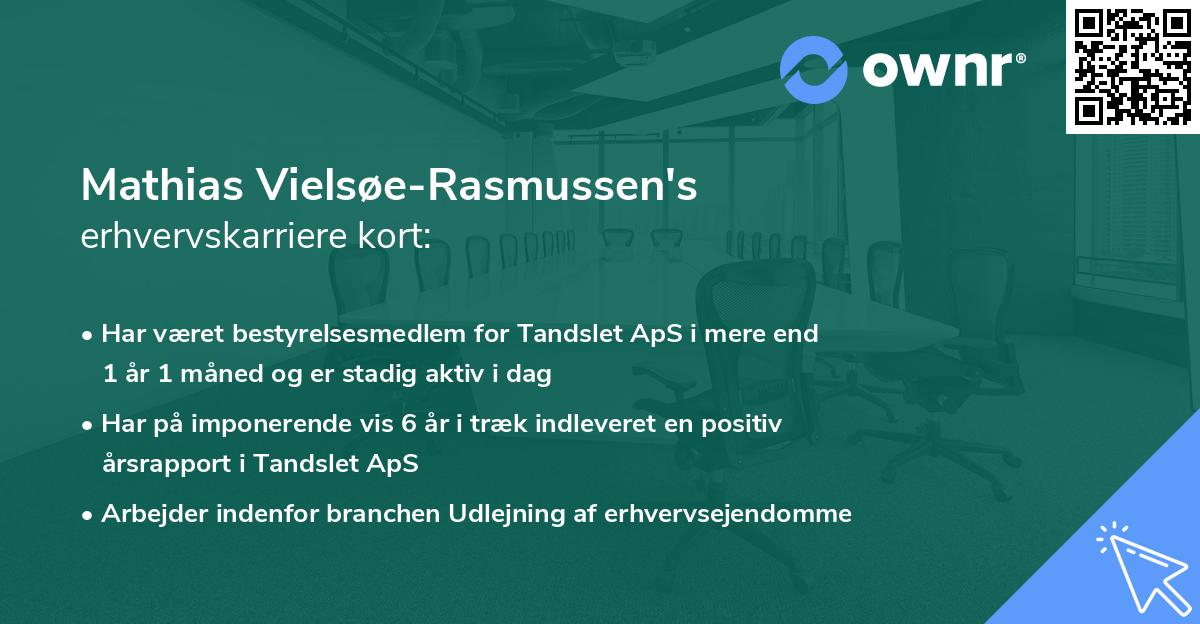 ownr®

Mathias Vielsøe-Rasmussen's
erhvervskarriere kort:

• Har været bestyrelsesmedlem for Tandslet ApS i mere end 1 år 1 måned og er stadig aktiv i dag
• Har på imponerende vis 6 år i træk indleveret en positiv årsrapport i Tandslet ApS
• Arbejder indenfor branchen Udlejning af erhvervsejendomme